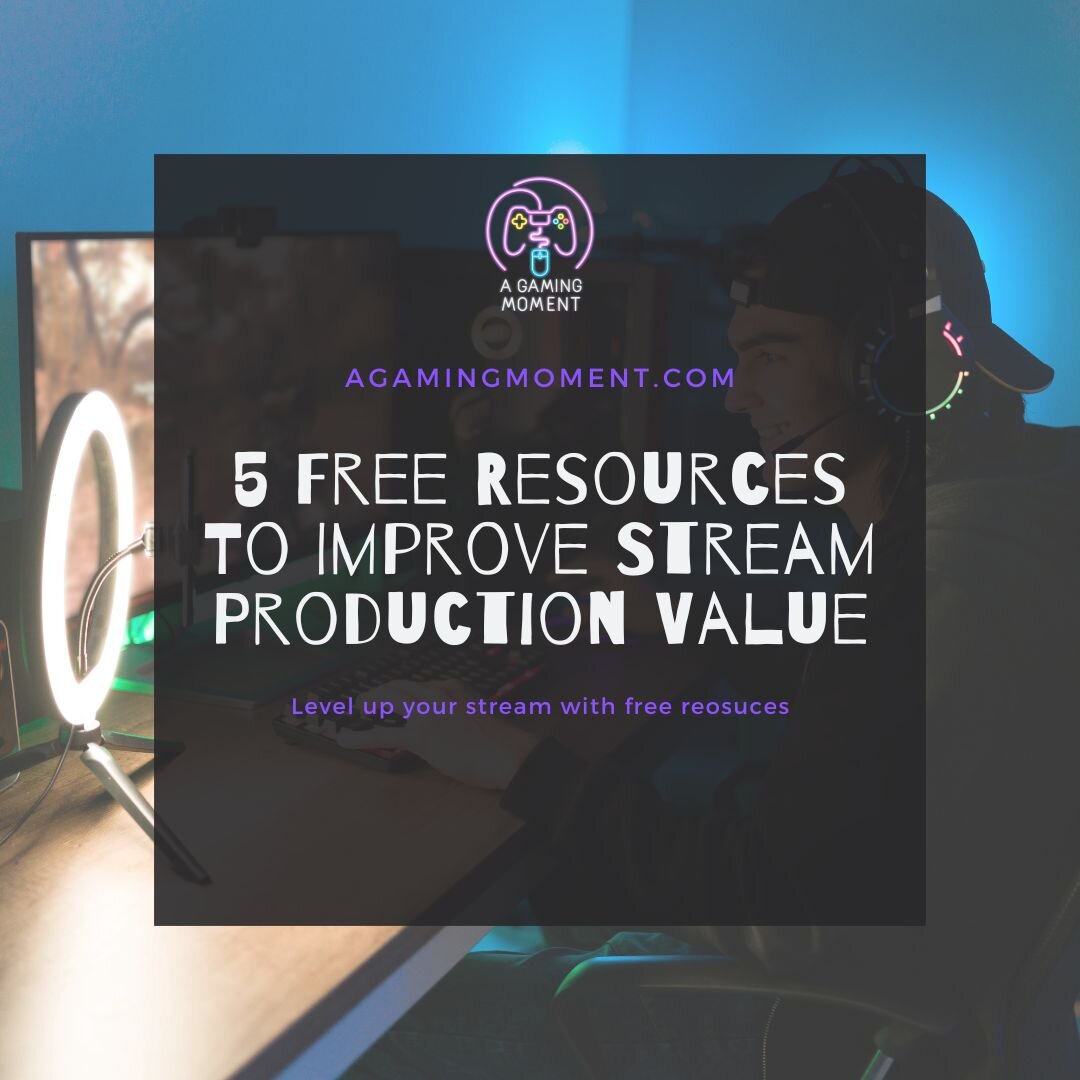 A GAMING MOMENT

AGAMINGMOMENT.COM

5 FREE RESOURCES TO IMPROVE STREAM PRODUCTION VALUE

Level up your stream with free reosuces